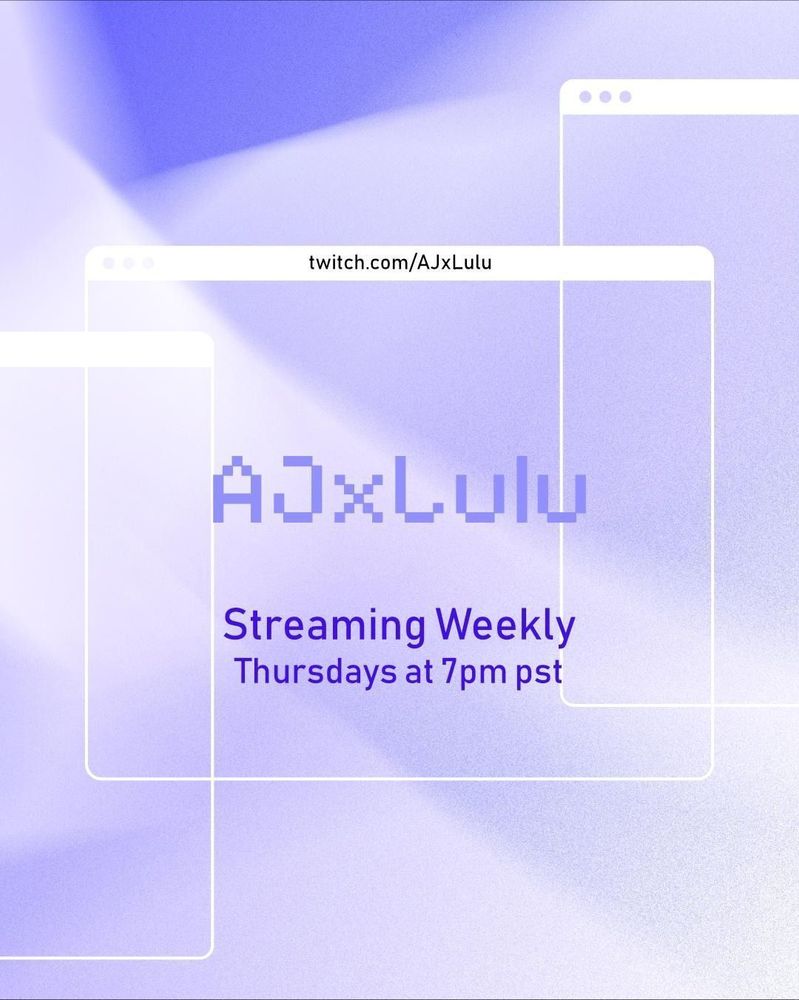 twitch.com/AJxLulu

AJxLulu

Streaming Weekly
Thursdays at 7pm pst